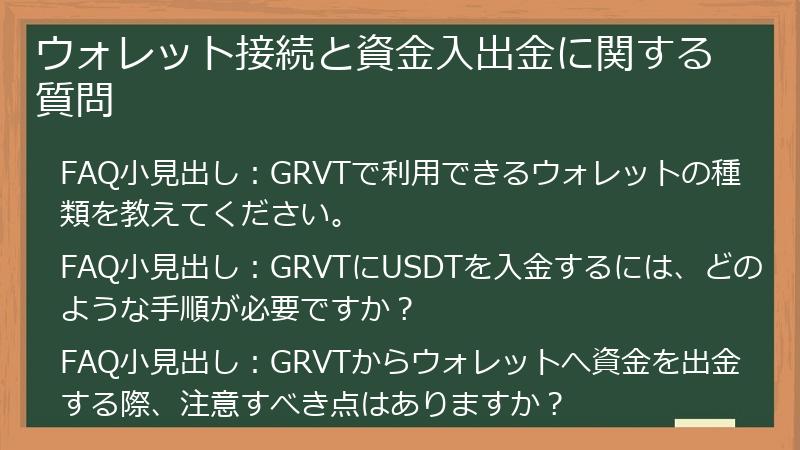 ウォレット接続と資金入出金に関する質問

FAQ小見出し：GRVTで利用できるウォレットの種類を教えてください。

FAQ小見出し：GRVTにUSDTを入金するには、どのような手順が必要ですか？

FAQ小見出し：GRVTからウォレットへ資金を出金する際、注意すべき点はありますか？